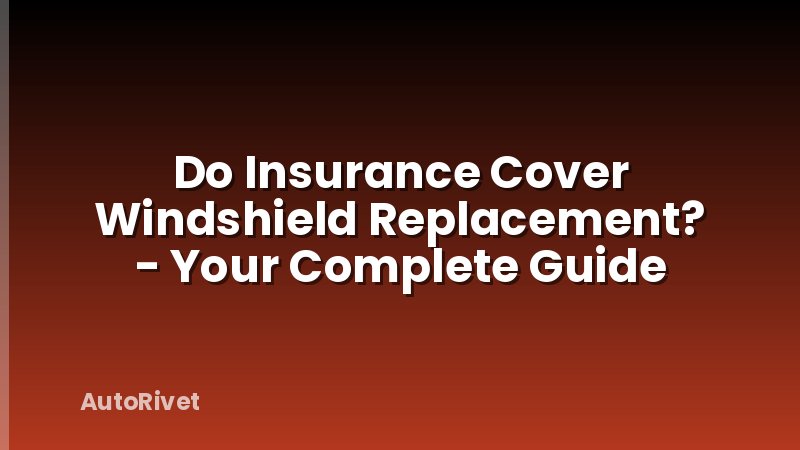 Do Insurance Cover Windshield Replacement? - Your Complete Guide

AutoRivet